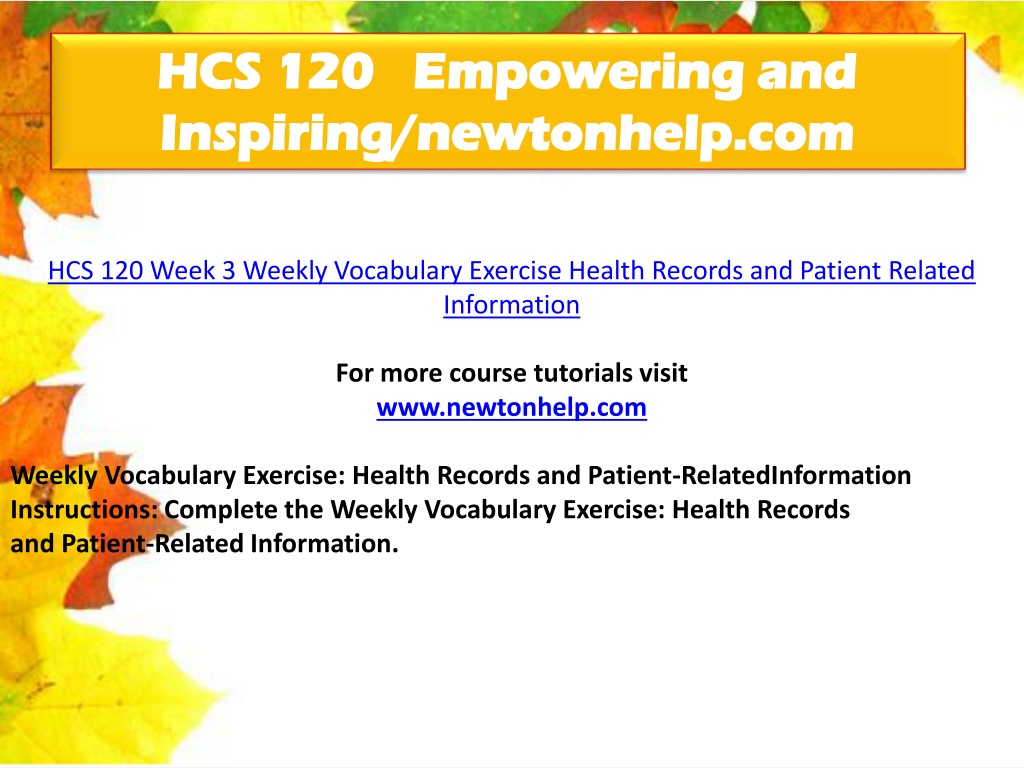 HCS 120 Empowering and Inspiring/newtonhelp.com

HCS 120 Week 3 Weekly Vocabulary Exercise Health Records and Patient Related Information

For more course tutorials visit
www.newtonhelp.com

Weekly Vocabulary Exercise: Health Records and Patient-RelatedInformation
Instructions: Complete the Weekly Vocabulary Exercise: Health Records and Patient-Related Information.